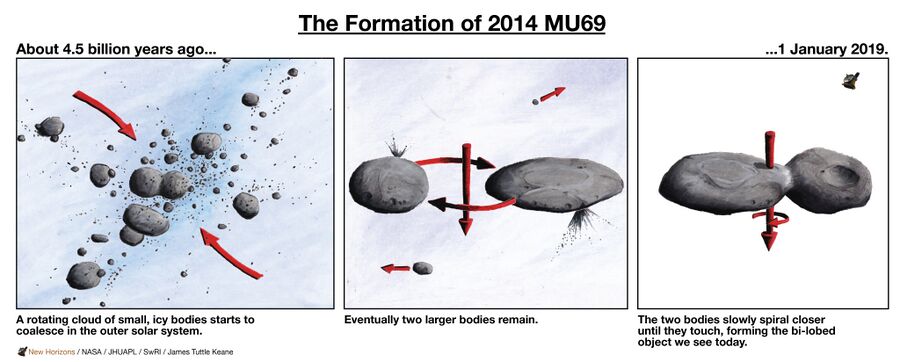 The Formation of 2014 MU69

About 4.5 billion years ago...

...1 January 2019.

A rotating cloud of small, icy bodies starts to coalesce in the outer solar system.

Eventually two larger bodies remain.

The two bodies slowly spiral closer until they touch, forming the bi-lobed object we see today.

New Horizons / NASA / JHUAPL / SwRI / James Tuttle Keane